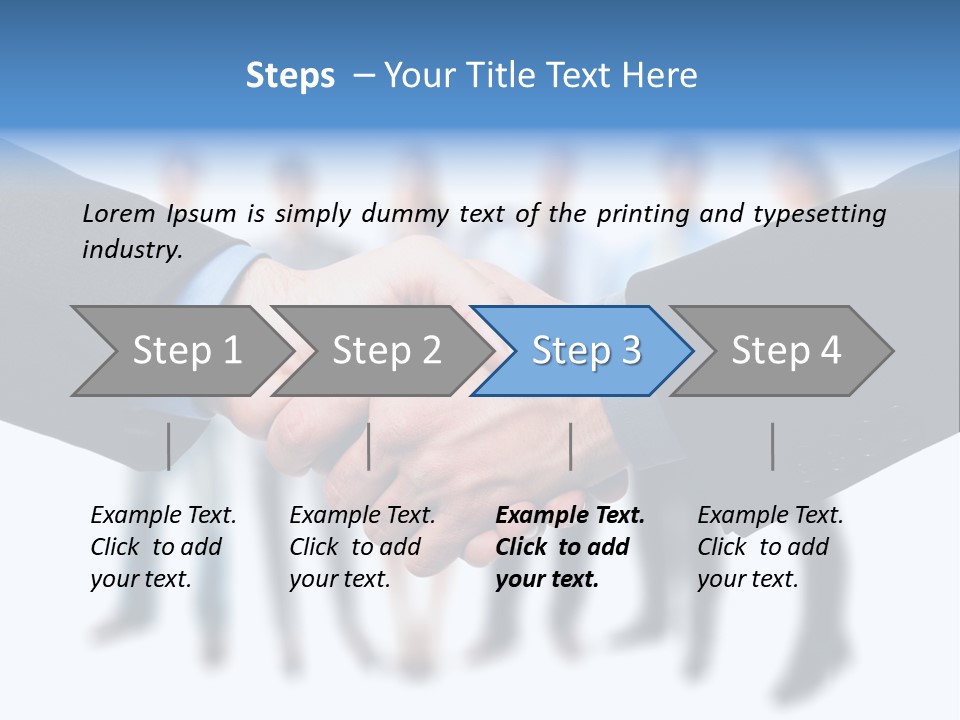 Steps – Your Title Text Here

Lorem Ipsum is simply dummy text of the printing and typesetting industry.

Step 1

Step 2

Step 3

Step 4

Example Text. Click to add your text.

Example Text. Click to add your text.

Example Text. Click to add your text.

Example Text. Click to add your text.